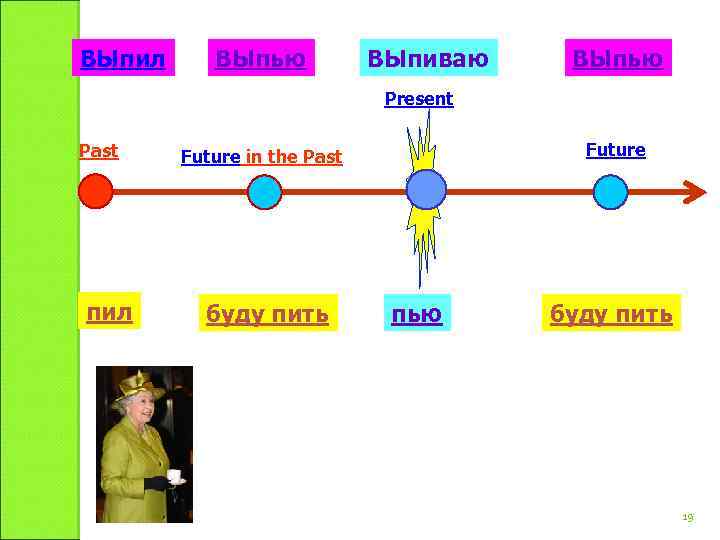 выпил
выпью
выпиваю
выпью

Present

Past
Future in the Past
Future

пил
буду пить
пью
буду пить

19